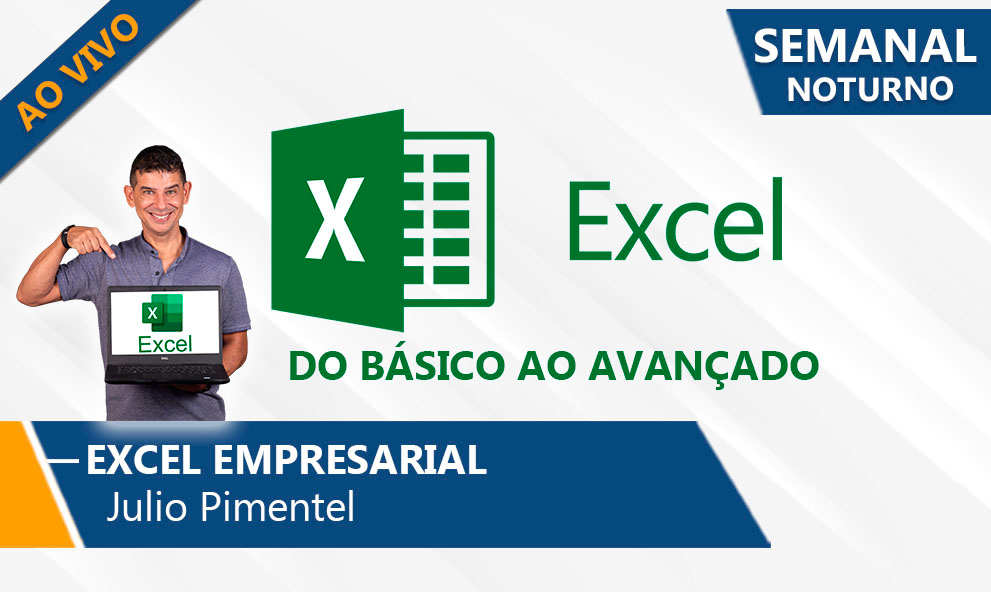 AO VIVO

SEMANAL
NOTURNO

X

Excel

X
Excel

DO BÁSICO AO AVANÇADO

EXCEL EMPRESARIAL
Julio Pimentel